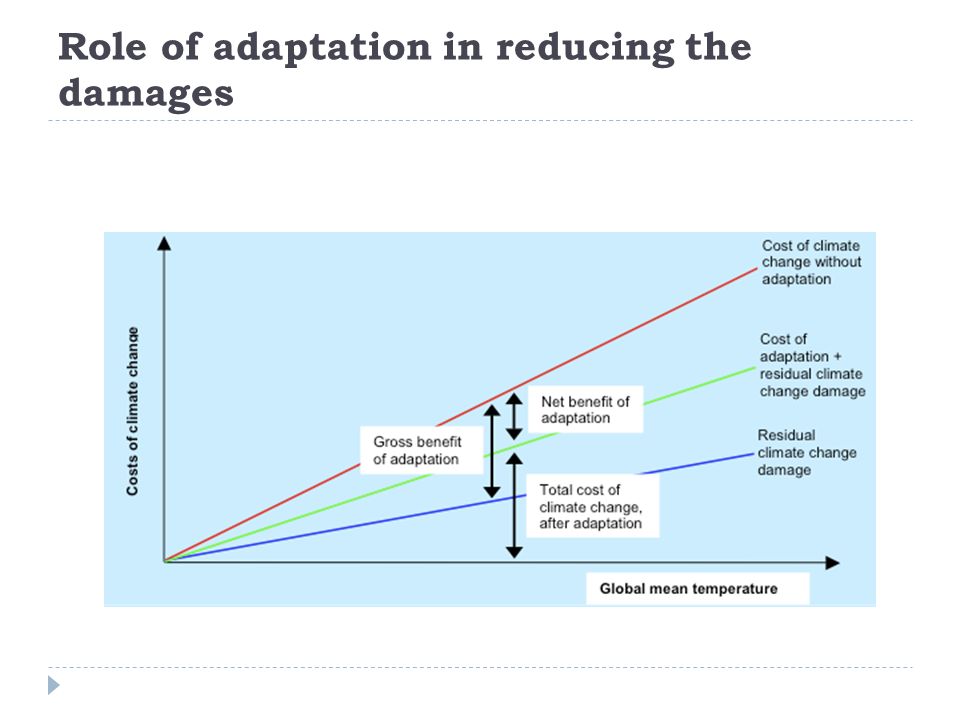 Role of adaptation in reducing the damages

Costs of climate change

Cost of climate change without adaptation

Cost of adaptation + residual climate change damage

Residual climate change damage

Net benefit of adaptation

Gross benefit of adaptation

Total cost of climate change, after adaptation

Global mean temperature